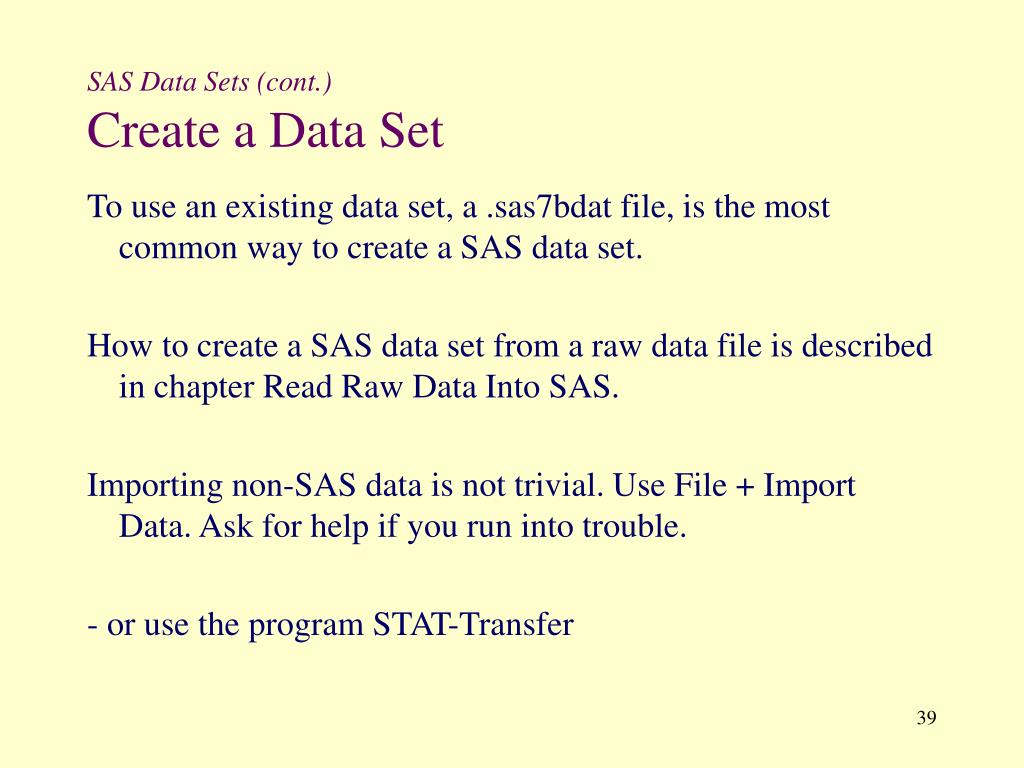 SAS Data Sets (cont.)
Create a Data Set

To use an existing data set, a .sas7bdat file, is the most common way to create a SAS data set.

How to create a SAS data set from a raw data file is described in chapter Read Raw Data Into SAS.

Importing non-SAS data is not trivial. Use File + Import Data. Ask for help if you run into trouble.

- or use the program STAT-Transfer

39